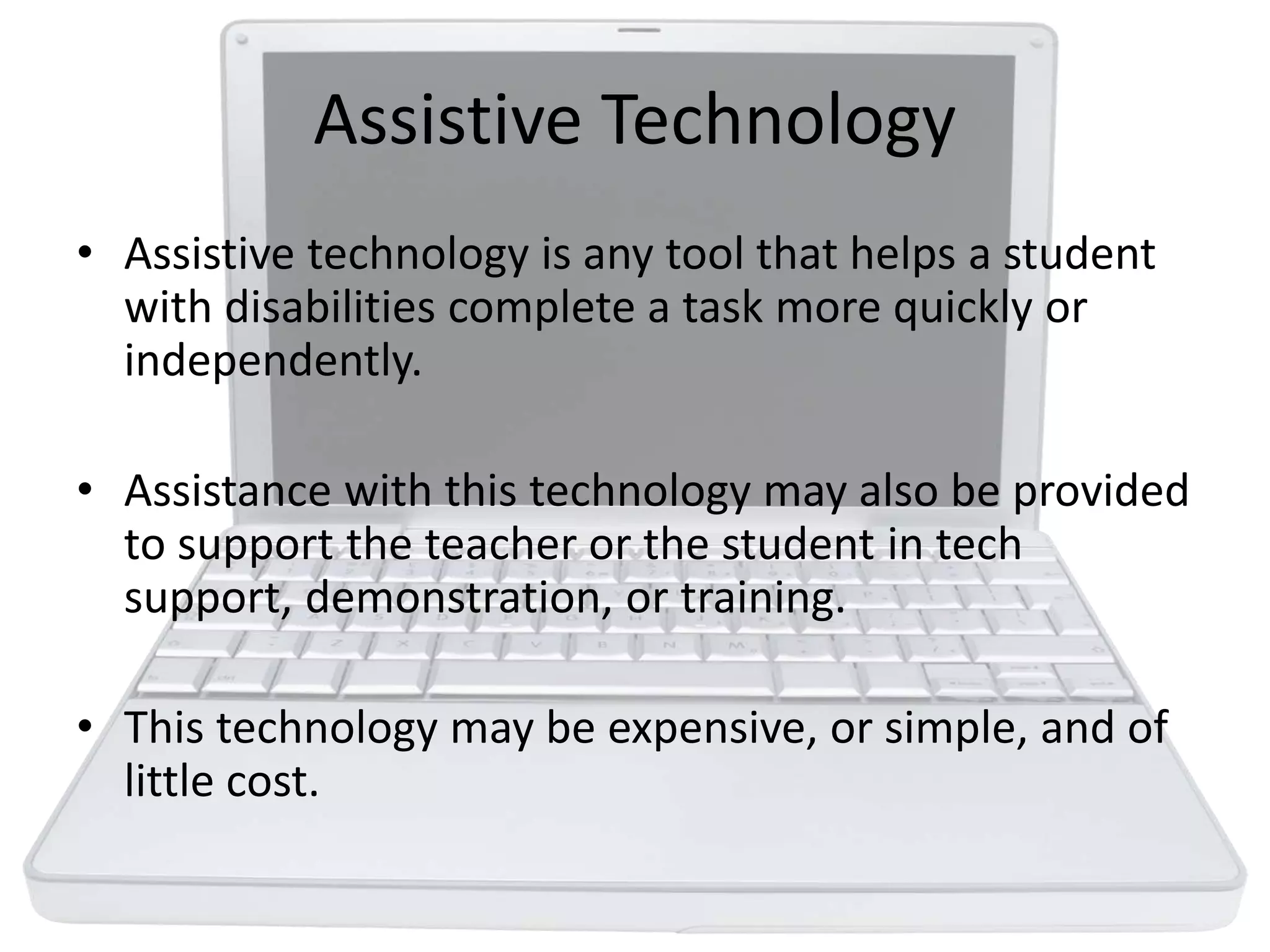 Assistive Technology

• Assistive technology is any tool that helps a student with disabilities complete a task more quickly or independently.

• Assistance with this technology may also be provided to support the teacher or the student in tech support, demonstration, or training.

• This technology may be expensive, or simple, and of little cost.